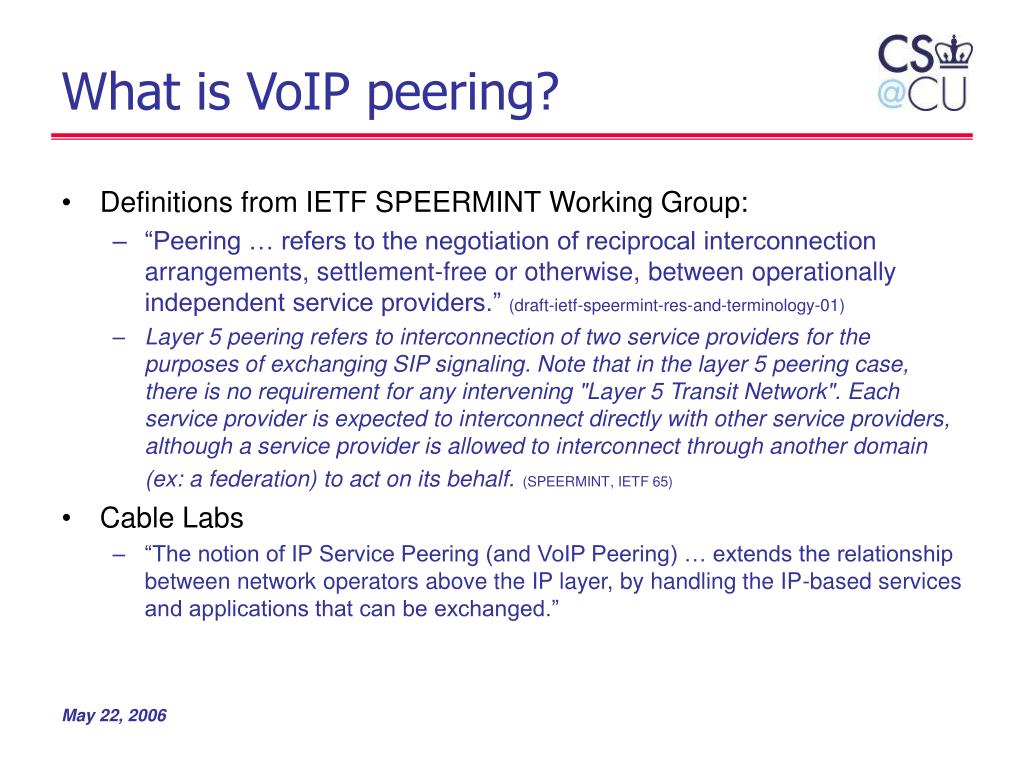 What is VoIP peering?

CS
@CU

• Definitions from IETF SPEERMINT Working Group:
– “Peering … refers to the negotiation of reciprocal interconnection arrangements, settlement-free or otherwise, between operationally independent service providers.” (draft-ietf-speermint-res-and-terminology-01)
– Layer 5 peering refers to interconnection of two service providers for the purposes of exchanging SIP signaling. Note that in the layer 5 peering case, there is no requirement for any intervening "Layer 5 Transit Network". Each service provider is expected to interconnect directly with other service providers, although a service provider is allowed to interconnect through another domain (ex: a federation) to act on its behalf. (SPEERMINT, IETF 65)
• Cable Labs
– “The notion of IP Service Peering (and VoIP Peering) … extends the relationship between network operators above the IP layer, by handling the IP-based services and applications that can be exchanged.”

May 22, 2006